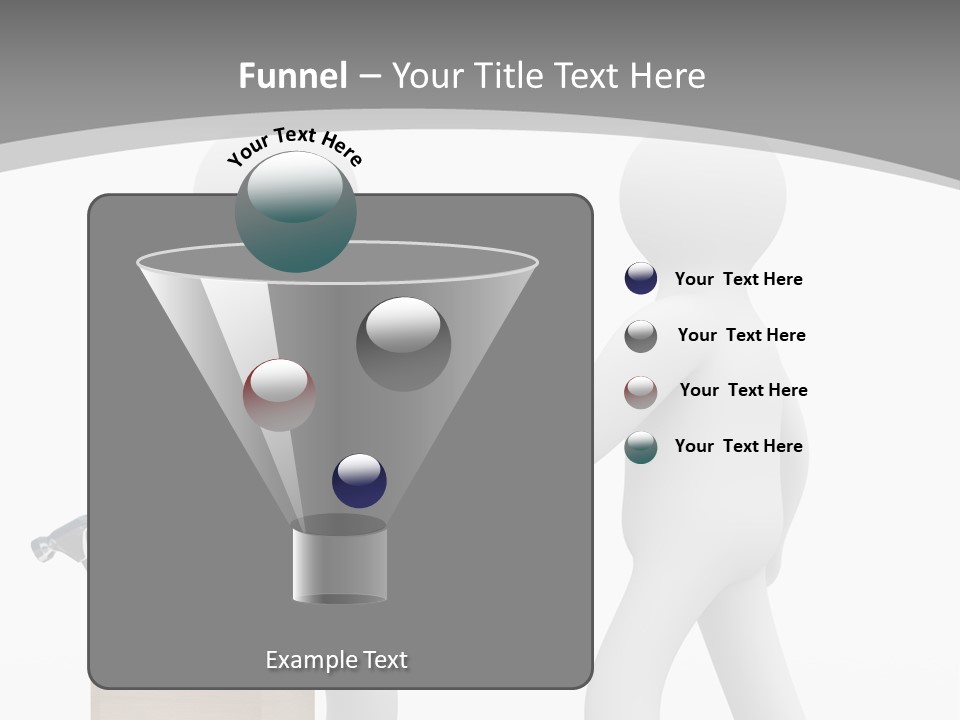 Funnel – Your Title Text Here

Your Text Here

Your Text Here

Your Text Here

Your Text Here

Your Text Here

Example Text